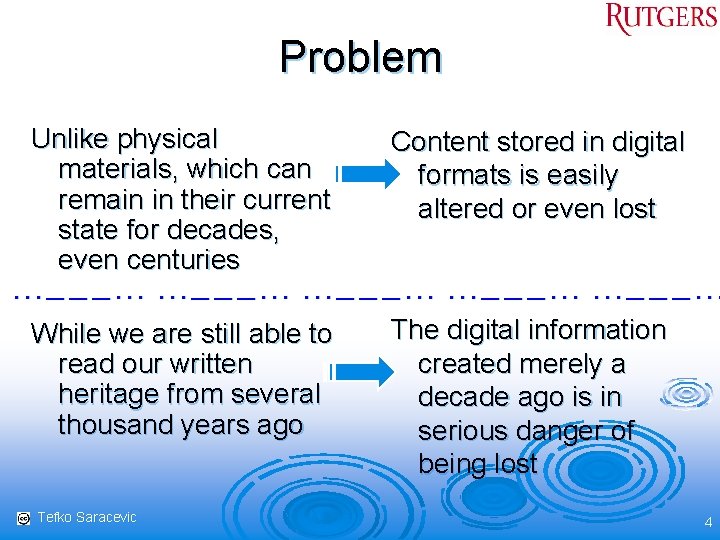 RUTGERS

Problem

Unlike physical materials, which can remain in their current state for decades, even centuries

Content stored in digital formats is easily altered or even lost

While we are still able to read our written heritage from several thousand years ago

The digital information created merely a decade ago is in serious danger of being lost

Tefko Saracevic

4